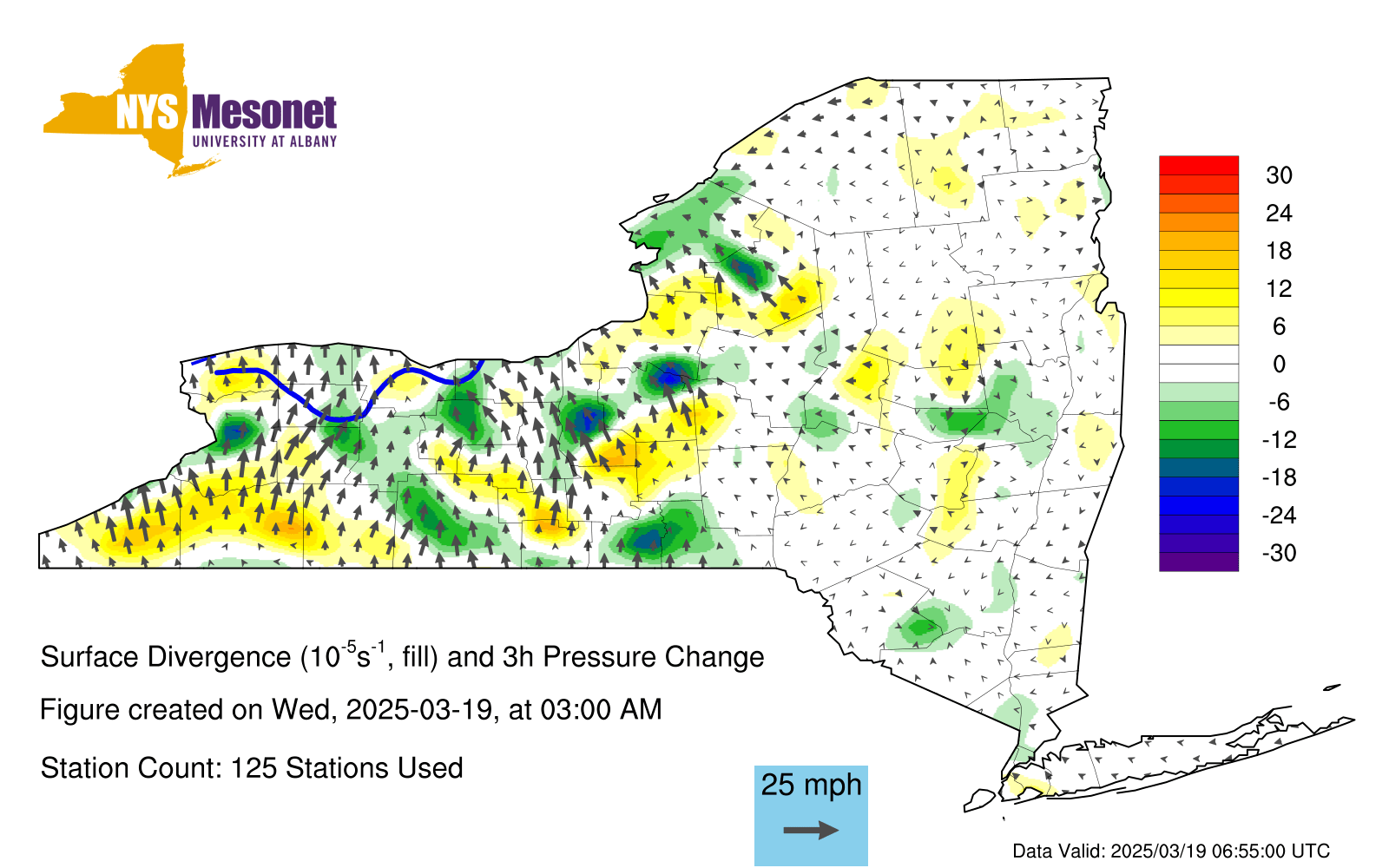 NYS Mesonet
UNIVERSITY AT ALBANY

30
24
18
12
6
0
-6
-12
-18
-24
-30

Surface Divergence ($10^{-5}s^{-1}$, fill) and 3h Pressure Change

Figure created on Wed, 2025-03-19, at 03:00 AM

Station Count: 125 Stations Used

25 mph

Data Valid: 2025/03/19 06:55:00 UTC